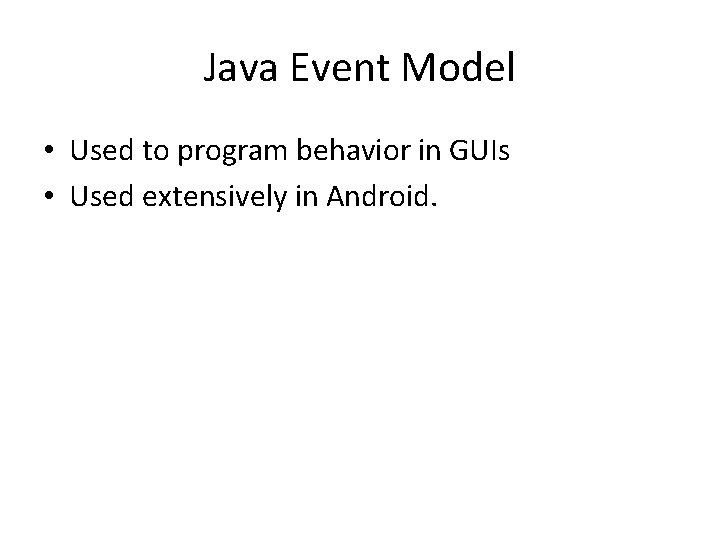 Java Event Model

• Used to program behavior in GUIs
• Used extensively in Android.